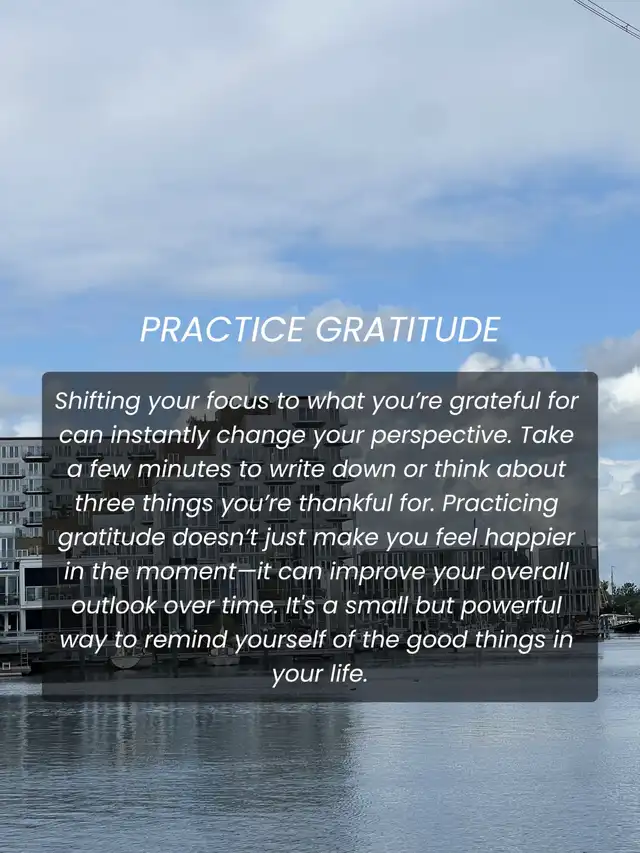 PRACTICE GRATITUDE

Shifting your focus to what you're grateful for can instantly change your perspective. Take a few minutes to write down or think about three things you're thankful for. Practicing gratitude doesn't just make you feel happier in the moment—it can improve your overall outlook over time. It's a small but powerful way to remind yourself of the good things in your life.